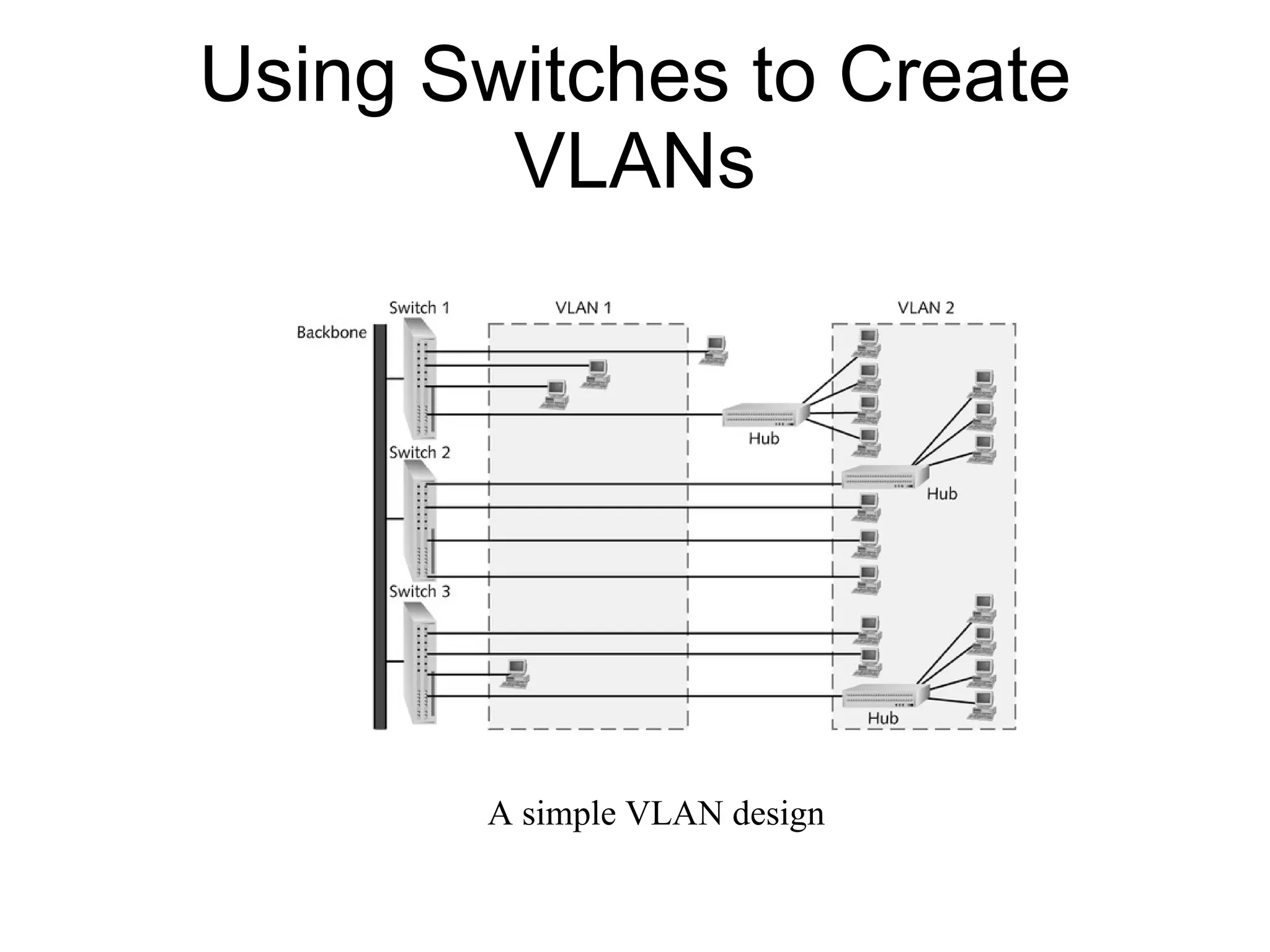 Using Switches to Create VLANs

Switch 1
VLAN 1
VLAN 2
Backbone
Hub
Switch 2
Hub
Switch 3
Hub

A simple VLAN design